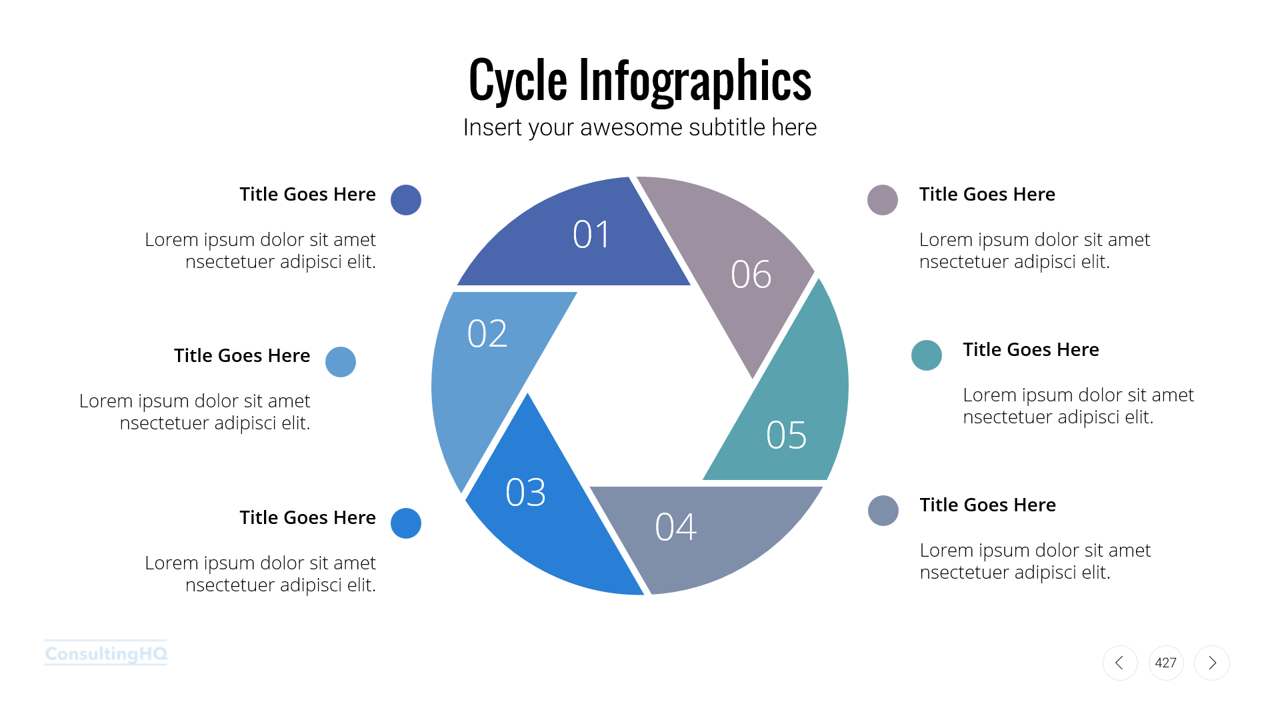 Cycle Infographics
Insert your awesome subtitle here

Title Goes Here
Lorem ipsum dolor sit amet nsectetuer adipisci elit.

Title Goes Here
Lorem ipsum dolor sit amet nsectetuer adipisci elit.

Title Goes Here
Lorem ipsum dolor sit amet nsectetuer adipisci elit.

01
02
03
04
05
06

Title Goes Here
Lorem ipsum dolor sit amet nsectetuer adipisci elit.

Title Goes Here
Lorem ipsum dolor sit amet nsectetuer adipisci elit.

Title Goes Here
Lorem ipsum dolor sit amet nsectetuer adipisci elit.

ConsultingHQ

427